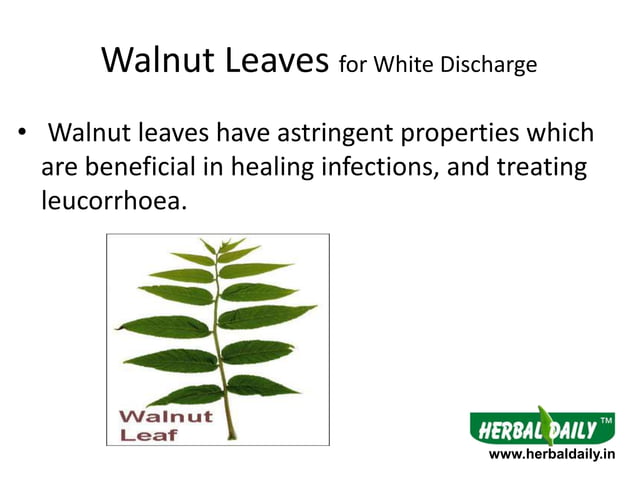 Walnut Leaves for White Discharge

• Walnut leaves have astringent properties which are beneficial in healing infections, and treating leucorrhoea.

Walnut Leaf

HERBAL DAILY™
www.herbaldaily.in